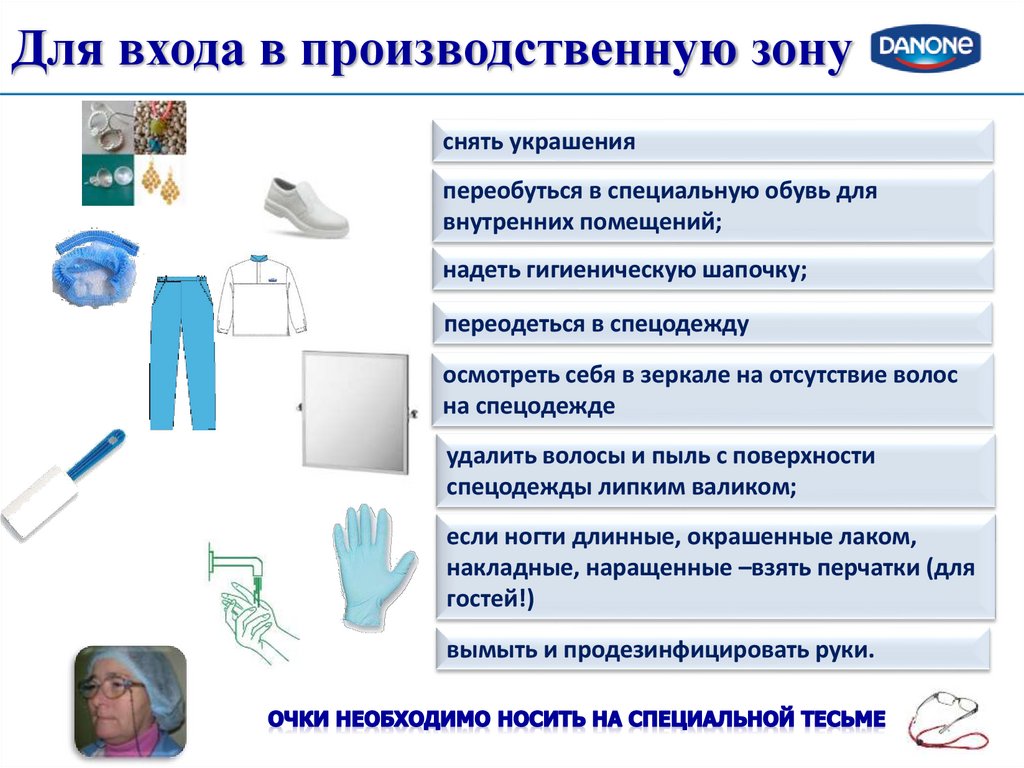 Для входа в производственную зону

DANONE

снять украшения

переобуться в специальную обувь для внутренних помещений;

надеть гигиеническую шапочку;

переодеться в спецодежду

осмотреть себя в зеркале на отсутствие волос на спецодежде

удалить волосы и пыль с поверхности спецодежды липким валиком;

если ногти длинные, окрашенные лаком, накладные, наращенные –взять перчатки (для гостей!)

вымыть и продезинфицировать руки.

ОЧКИ НЕОБХОДИМО НОСИТЬ НА СПЕЦИАЛЬНОЙ ТЕСЬМЕ